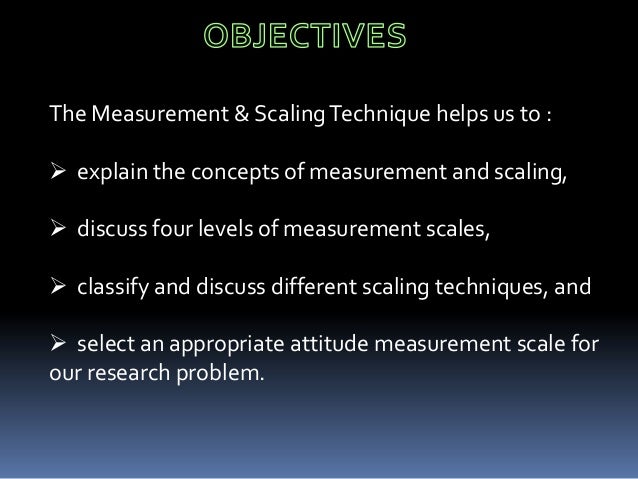 OBJECTIVES

The Measurement & Scaling Technique helps us to :

➢ explain the concepts of measurement and scaling,

➢ discuss four levels of measurement scales,

➢ classify and discuss different scaling techniques, and

➢ select an appropriate attitude measurement scale for our research problem.